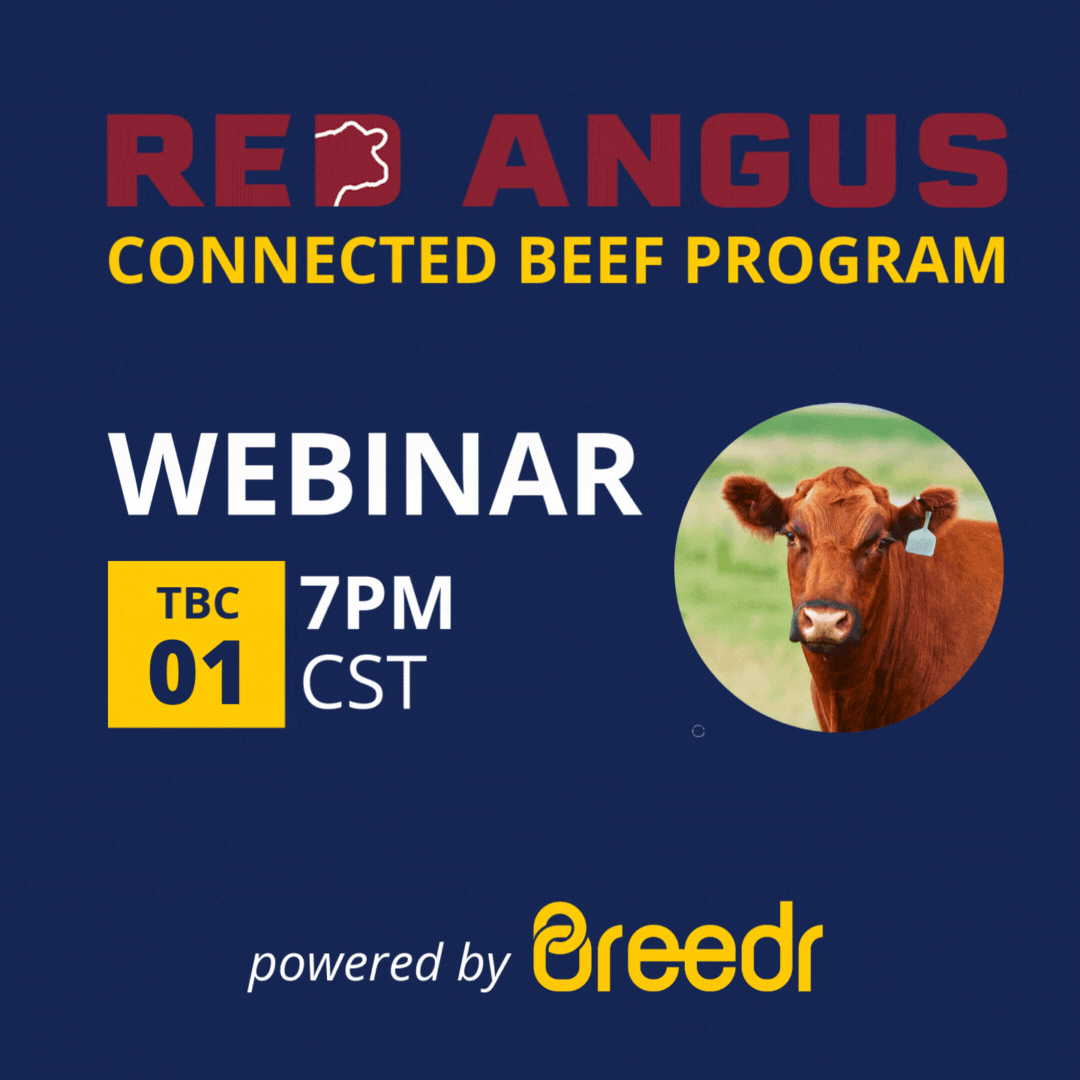 RED ANGUS
CONNECTED BEEF PROGRAM

WEBINAR

TBC
01

7PM
CST

powered by Breedr